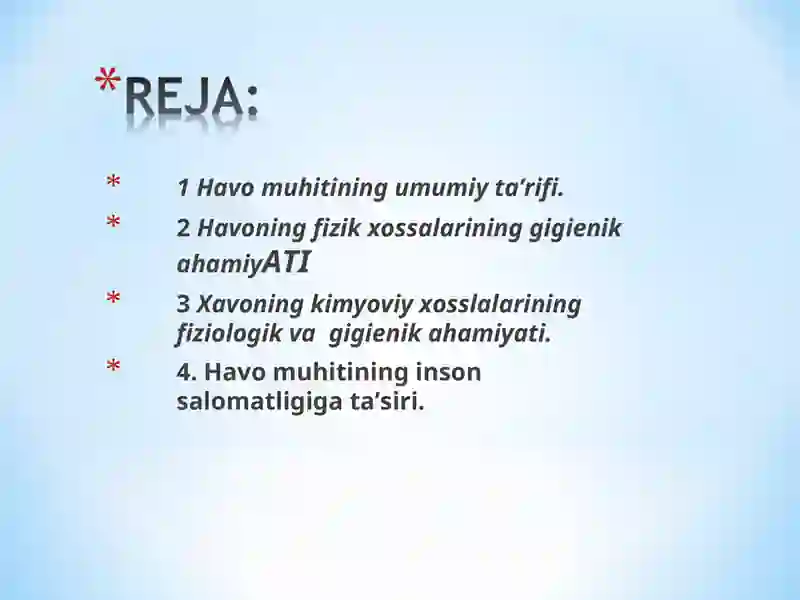 *REJA:

* 1 Havo muhitining umumiy ta’rifi.

* 2 Havoning fizik xossalarining gigienik ahamiyATI

* 3 Xavoning kimyoviy xosslalarining fiziologik va gigienik ahamiyati.

* 4. Havo muhitining inson salomatligiga ta’siri.